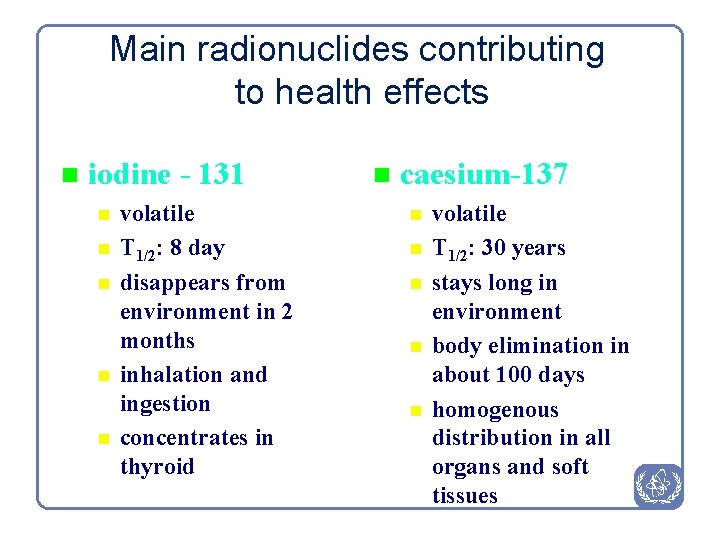 Main radionuclides contributing to health effects

iodine - 131

volatile

$T_{1/2}$: 8 day

disappears from environment in 2 months

inhalation and ingestion

concentrates in thyroid

caesium-137

volatile

$T_{1/2}$: 30 years

stays long in environment

body elimination in about 100 days

homogenous distribution in all organs and soft tissues